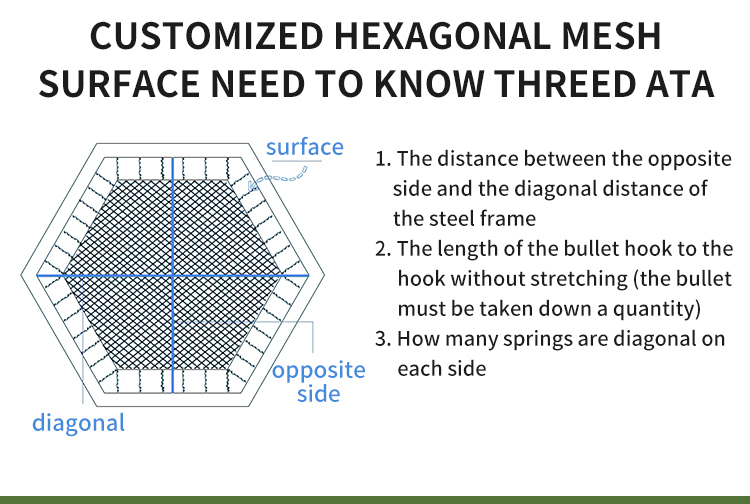 CUSTOMIZED HEXAGONAL MESH SURFACE NEED TO KNOW THREED ATA

surface

opposite side

diagonal

1. The distance between the opposite side and the diagonal distance of the steel frame
2. The length of the bullet hook to the hook without stretching (the bullet must be taken down a quantity)
3. How many springs are diagonal on each side